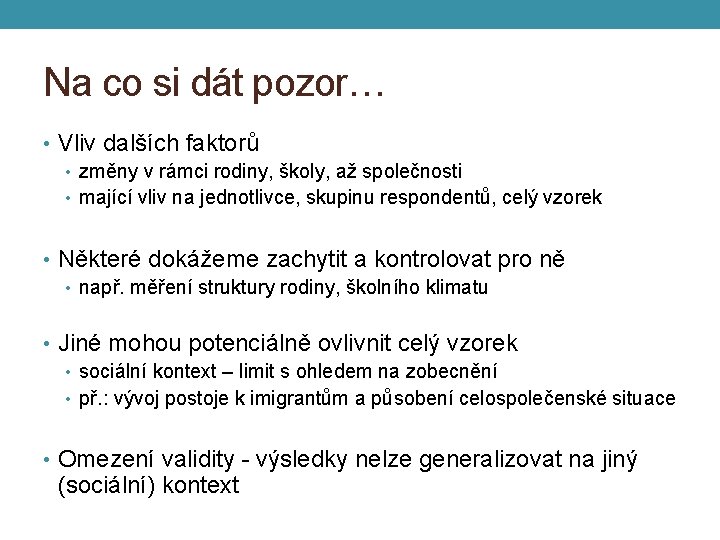 Na co si dát pozor…

• Vliv dalších faktorů
  • změny v rámci rodiny, školy, až společnosti
  • mající vliv na jednotlivce, skupinu respondentů, celý vzorek

• Některé dokážeme zachytit a kontrolovat pro ně
  • např. měření struktury rodiny, školního klimatu

• Jiné mohou potenciálně ovlivnit celý vzorek
  • sociální kontext – limit s ohledem na zobecnění
  • př.: vývoj postoje k imigrantům a působení celospolečenské situace

• Omezení validity - výsledky nelze generalizovat na jiný (sociální) kontext